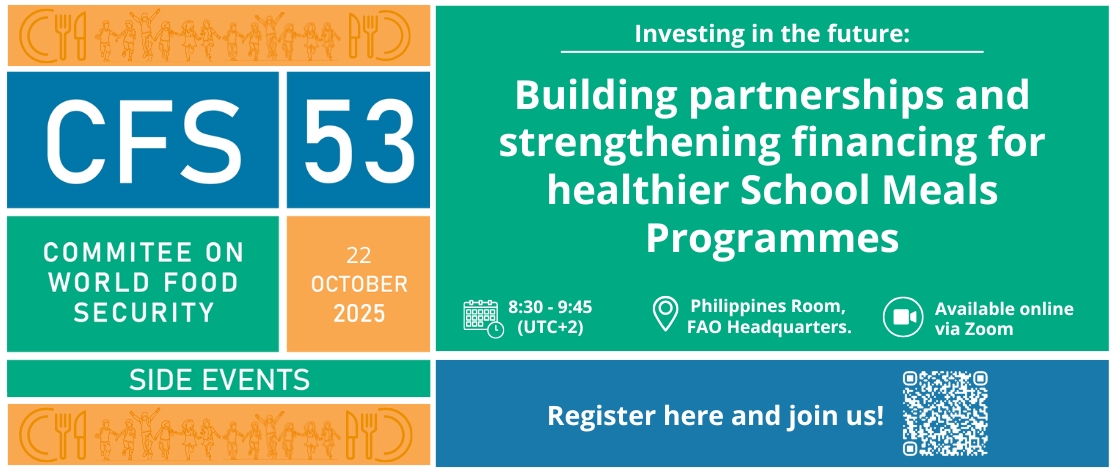 CFS 53

COMMITEE ON WORLD FOOD SECURITY

22 OCTOBER 2025

SIDE EVENTS

Investing in the future:

Building partnerships and strengthening financing for healthier School Meals Programmes

8:30 - 9:45 (UTC+2)

Philippines Room, FAO Headquarters.

Available online via Zoom

Register here and join us!